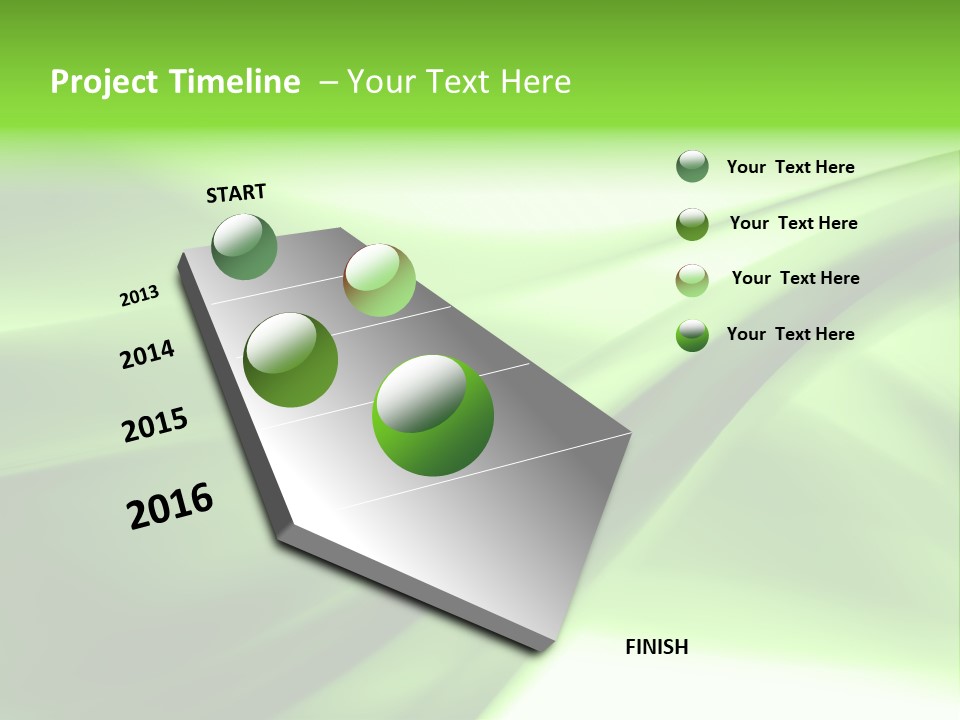 Project Timeline – Your Text Here

START

2013

2014

2015

2016

FINISH

Your Text Here

Your Text Here

Your Text Here

Your Text Here